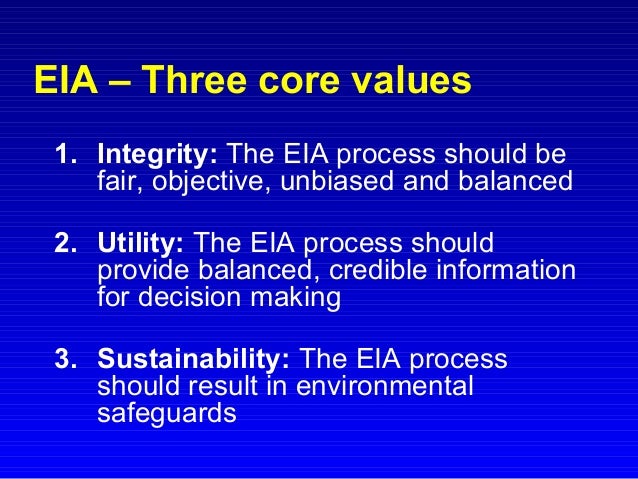 EIA – Three core values

1. Integrity: The EIA process should be fair, objective, unbiased and balanced

2. Utility: The EIA process should provide balanced, credible information for decision making

3. Sustainability: The EIA process should result in environmental safeguards